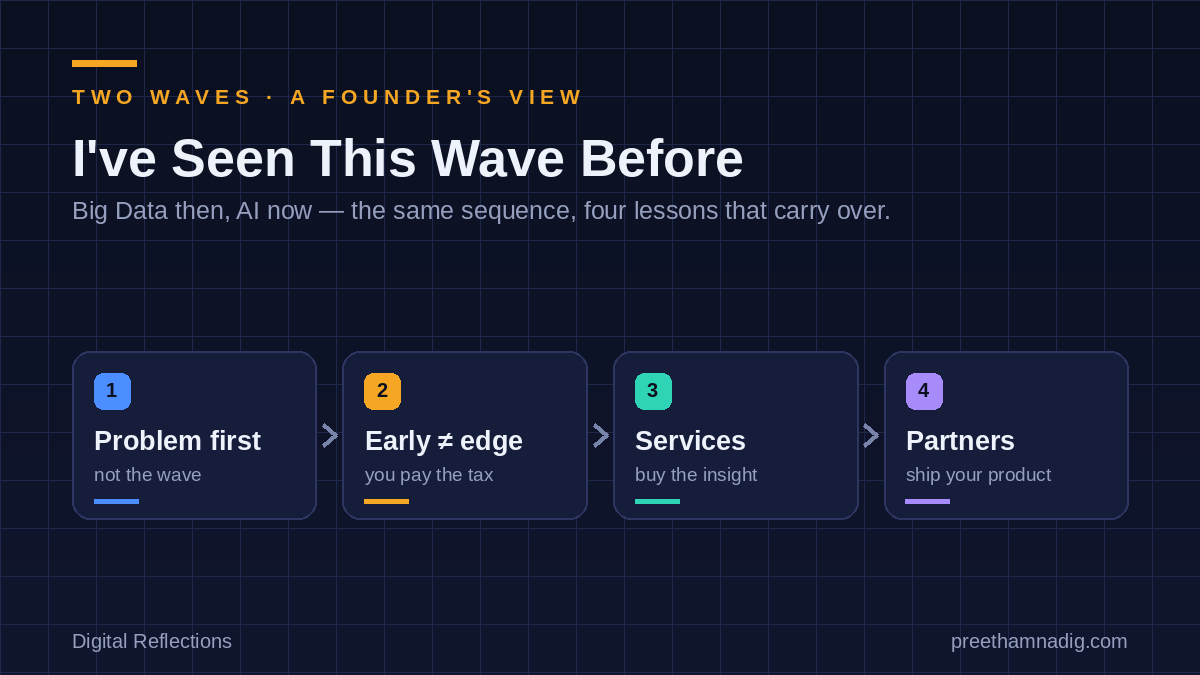 TWO WAVES · A FOUNDER'S VIEW

I've Seen This Wave Before

Big Data then, AI now — the same sequence, four lessons that carry over.

1
Problem first
not the wave

2
Early ≠ edge
you pay the tax

3
Services
buy the insight

4
Partners
ship your product

Digital Reflections

preethamnadig.com